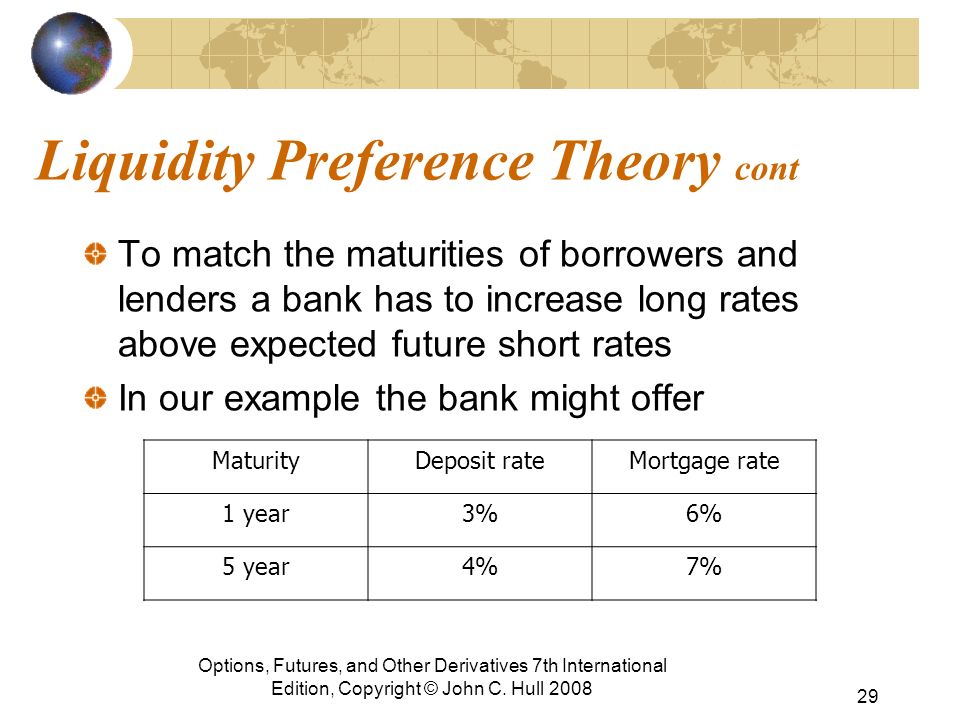 Liquidity Preference Theory cont

To match the maturities of borrowers and lenders a bank has to increase long rates above expected future short rates

In our example the bank might offer

| Maturity | Deposit rate | Mortgage rate |
|---|---|---|
| 1 year | 3% | 6% |
| 5 year | 4% | 7% |

Options, Futures, and Other Derivatives 7th International Edition, Copyright © John C. Hull 2008

29